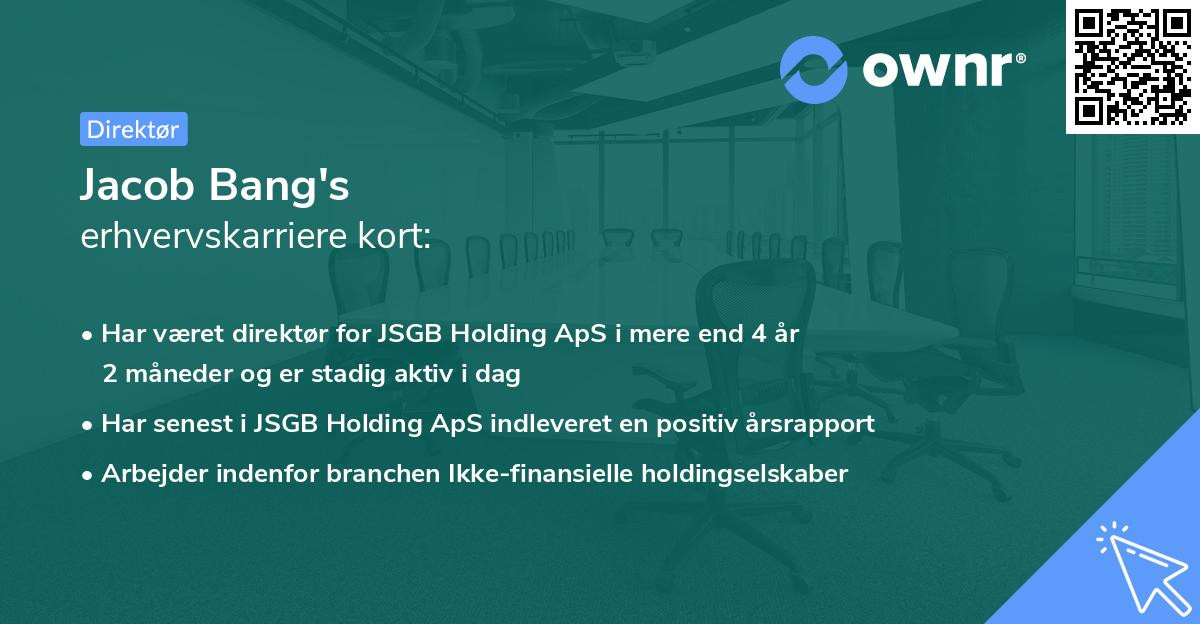 ownr®

Direktør

Jacob Bang's
erhvervskarriere kort:

• Har været direktør for JSGB Holding ApS i mere end 4 år 2 måneder og er stadig aktiv i dag

• Har senest i JSGB Holding ApS indleveret en positiv årsrapport

• Arbejder indenfor branchen Ikke-finansielle holdingselskaber